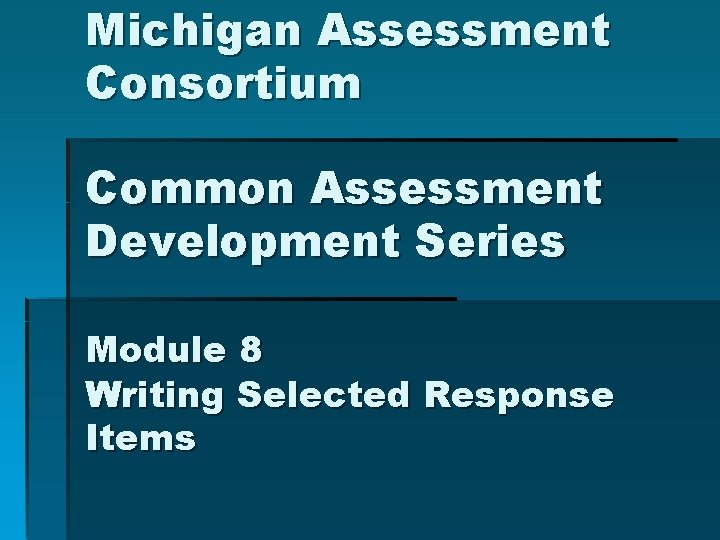 Michigan Assessment Consortium

Common Assessment Development Series

Module 8
Writing Selected Response Items